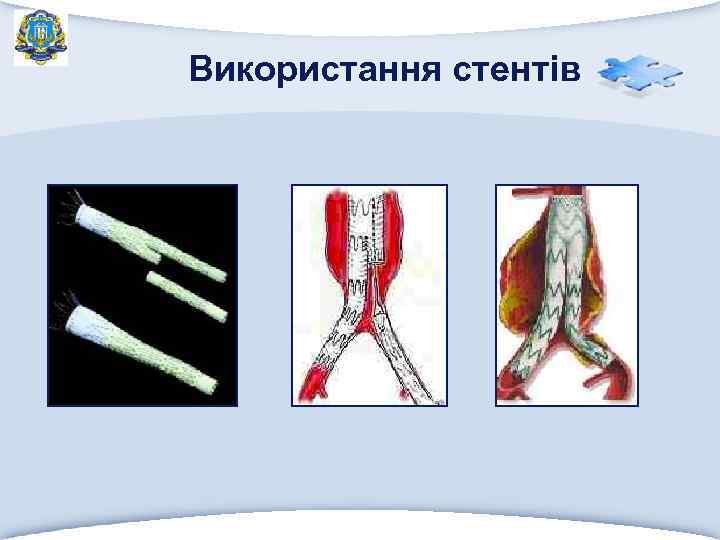 Використання стентів